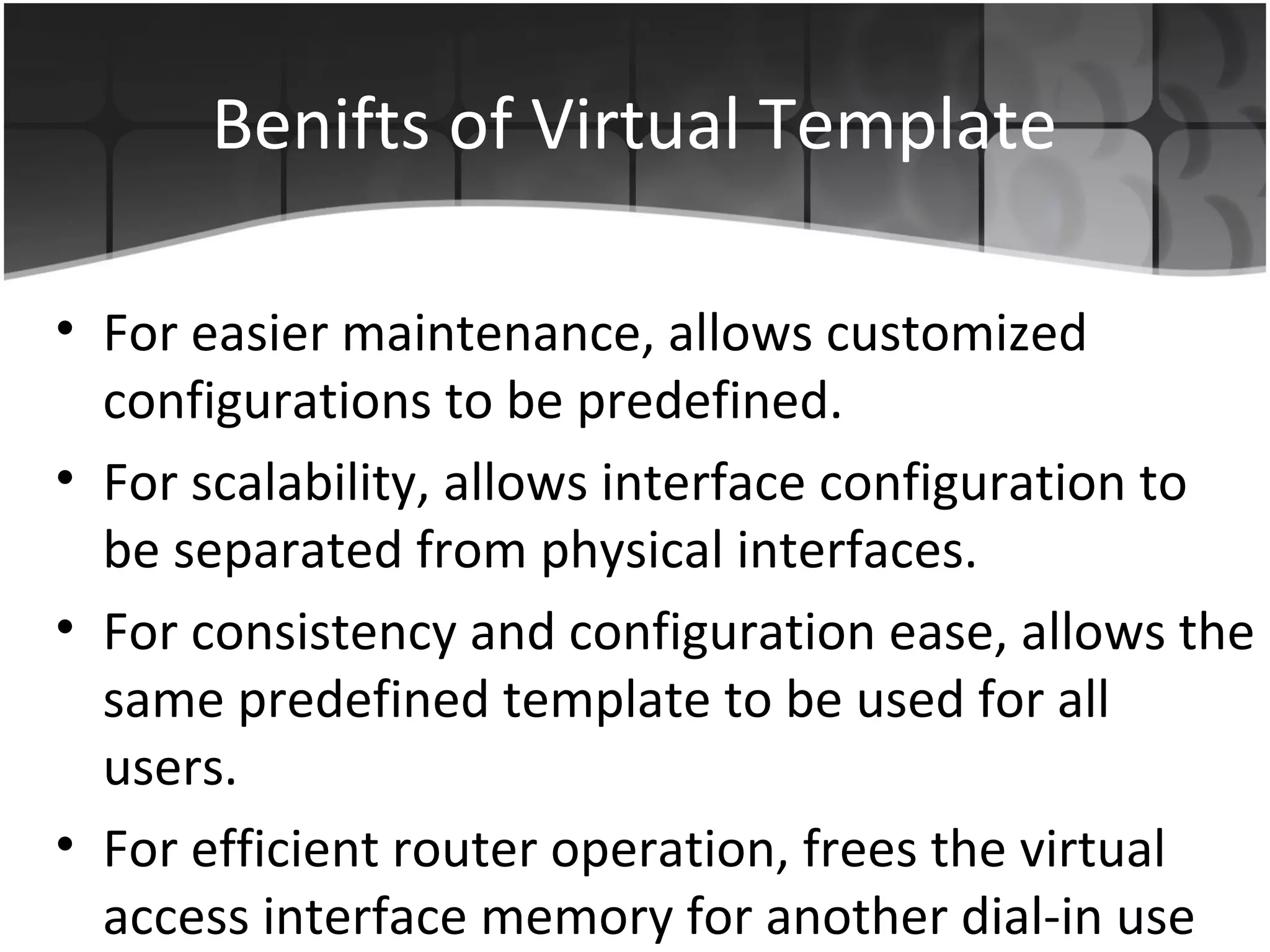 Benifts of Virtual Template

• For easier maintenance, allows customized configurations to be predefined.

• For scalability, allows interface configuration to be separated from physical interfaces.

• For consistency and configuration ease, allows the same predefined template to be used for all users.

• For efficient router operation, frees the virtual access interface memory for another dial-in use